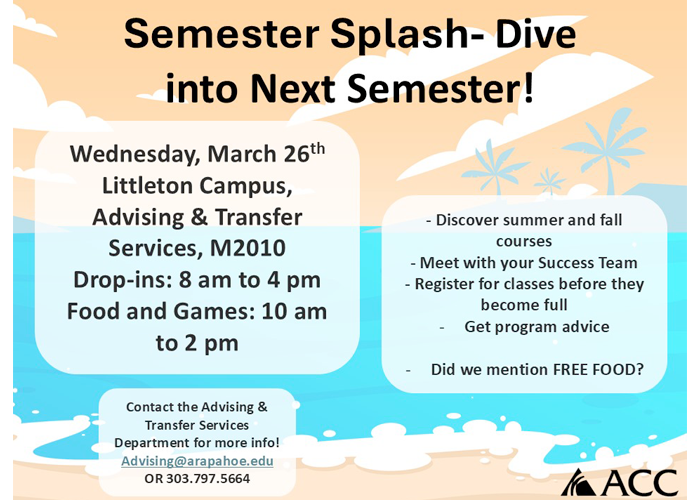 Semester Splash- Dive into Next Semester!

Wednesday, March 26th
Littleton Campus,
Advising & Transfer
Services, M2010
Drop-ins: 8 am to 4 pm
Food and Games: 10 am to 2 pm

- Discover summer and fall courses
- Meet with your Success Team
- Register for classes before they become full
- Get program advice

- Did we mention FREE FOOD?

Contact the Advising & Transfer Services Department for more info!
Advising@arapahoe.edu
OR 303.797.5664

ACC